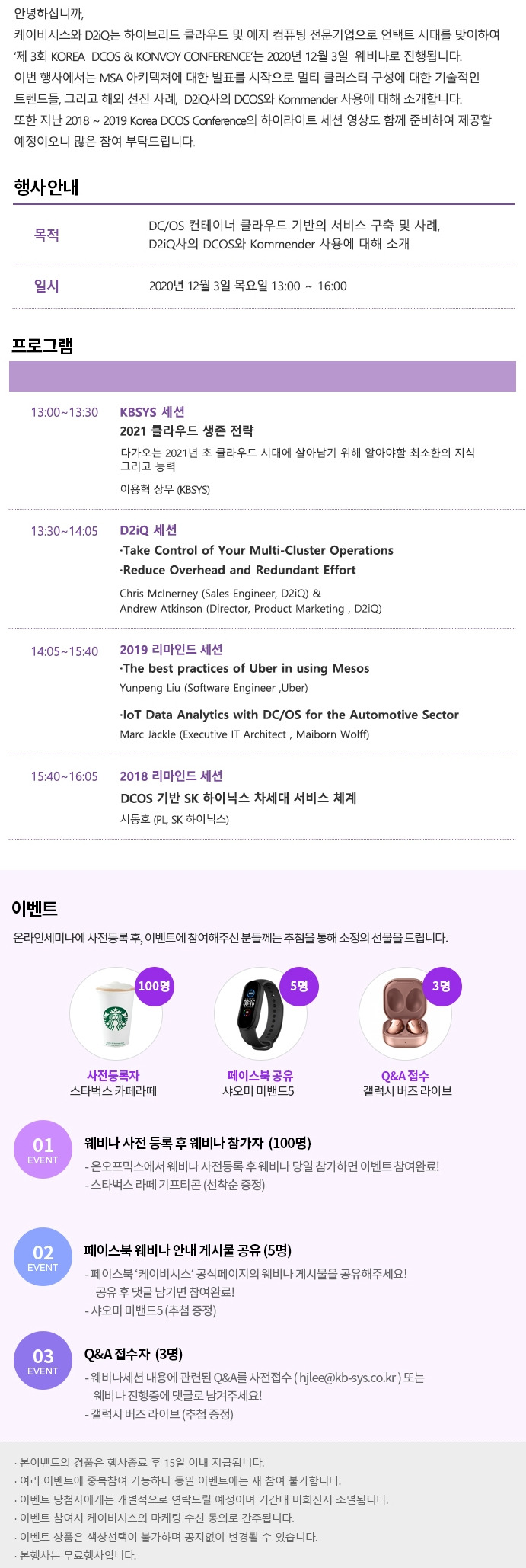 안녕하십니까,
케이비시스와 D2iQ는 하이브리드 클라우드 및 에지 컴퓨팅 전문기업으로 언택트 시대를 맞이하여 '제 3회 KOREA DCOS & KONVOY CONFERENCE'는 2020년 12월 3일 웨비나로 진행됩니다.
이번 행사에서는 MSA 아키텍쳐에 대한 발표를 시작으로 멀티 클러스터 구성에 대한 기술적인 트렌드들, 그리고 해외 선진 사례, D2iQ사의 DCOS와 Kommender 사용에 대해 소개합니다.
또한 지난 2018 ~ 2019 Korea DCOS Conference의 하이라이트 세션 영상도 함께 준비하여 제공할 예정이오니 많은 참여 부탁드립니다.

행사안내

| 목적 | DC/OS 컨테이너 클라우드 기반의 서비스 구축 및 사례, D2iQ사의 DCOS와 Kommender 사용에 대해 소개 |
|---|---|
| 일시 | 2020년 12월 3일 목요일 13:00 ~ 16:00 |

프로그램

13:00~13:30
KBSYS 세션
2021 클라우드 생존 전략
다가오는 2021년 초 클라우드 시대에 살아남기 위해 알아야할 최소한의 지식 그리고 능력
이용혁 상무 (KBSYS)

13:30~14:05
D2iQ 세션
·Take Control of Your Multi-Cluster Operations
·Reduce Overhead and Redundant Effort
Chris McInerney (Sales Engineer, D2iQ) &
Andrew Atkinson (Director, Product Marketing , D2iQ)

14:05~15:40
2019 리마인드 세션
·The best practices of Uber in using Mesos
Yunpeng Liu (Software Engineer ,Uber)
·IoT Data Analytics with DC/OS for the Automotive Sector
Marc Jäckle (Executive IT Architect , Maiborn Wolff)

15:40~16:05
2018 리마인드 세션
DCOS 기반 SK 하이닉스 차세대 서비스 체계
서동호 (PL, SK 하이닉스)

이벤트
온라인세미나에 사전등록 후, 이벤트에 참여해주신 분들께는 추첨을 통해 소정의 선물을 드립니다.

100명
사전등록자
스타벅스 카페라떼

5명
페이스북 공유
샤오미 미밴드5

3명
Q&A 접수
갤럭시 버즈 라이브

01 EVENT
웨비나 사전 등록 후 웨비나 참가자 (100명)
- 온오프믹스에서 웨비나 사전등록 후 웨비나 당일 참가하면 이벤트 참여완료!
- 스타벅스 라떼 기프티콘 (선착순 증정)

02 EVENT
페이스북 웨비나 안내 게시물 공유 (5명)
- 페이스북 '케이비시스' 공식페이지의 웨비나 게시물을 공유해주세요! 공유 후 댓글 남기면 참여완료!
- 샤오미 미밴드5 (추첨 증정)

03 EVENT
Q&A 접수자 (3명)
- 웨비나세션 내용에 관련된 Q&A를 사전접수 ( hjlee@kb-sys.co.kr ) 또는 웨비나 진행중에 댓글로 남겨주세요!
- 갤럭시 버즈 라이브 (추첨 증정)

· 본이벤트의 경품은 행사종료 후 15일 이내 지급됩니다.
· 여러 이벤트에 중복참여 가능하나 동일 이벤트에는 재 참여 불가합니다.
· 이벤트 당첨자에게는 개별적으로 연락드릴 예정이며 기간내 미회신시 소멸됩니다.
· 이벤트 참여시 케이비시스의 마케팅 수신 동의로 간주됩니다.
· 이벤트 상품은 색상선택이 불가하며 공지없이 변경될 수 있습니다.
· 본행사는 무료행사입니다.